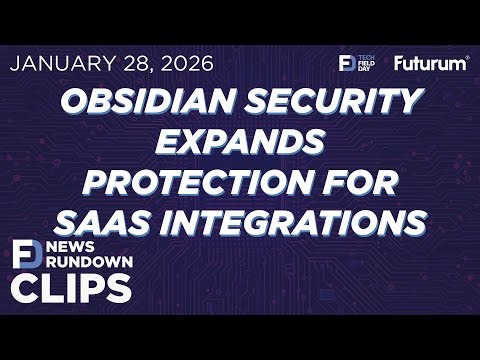 JANUARY 28, 2026

FD TECH FIELD DAY

Futurum®

OBSIDIAN SECURITY EXPANDS PROTECTION FOR SAAS INTEGRATIONS

FD NEWS RUNDOWN

CLIPS